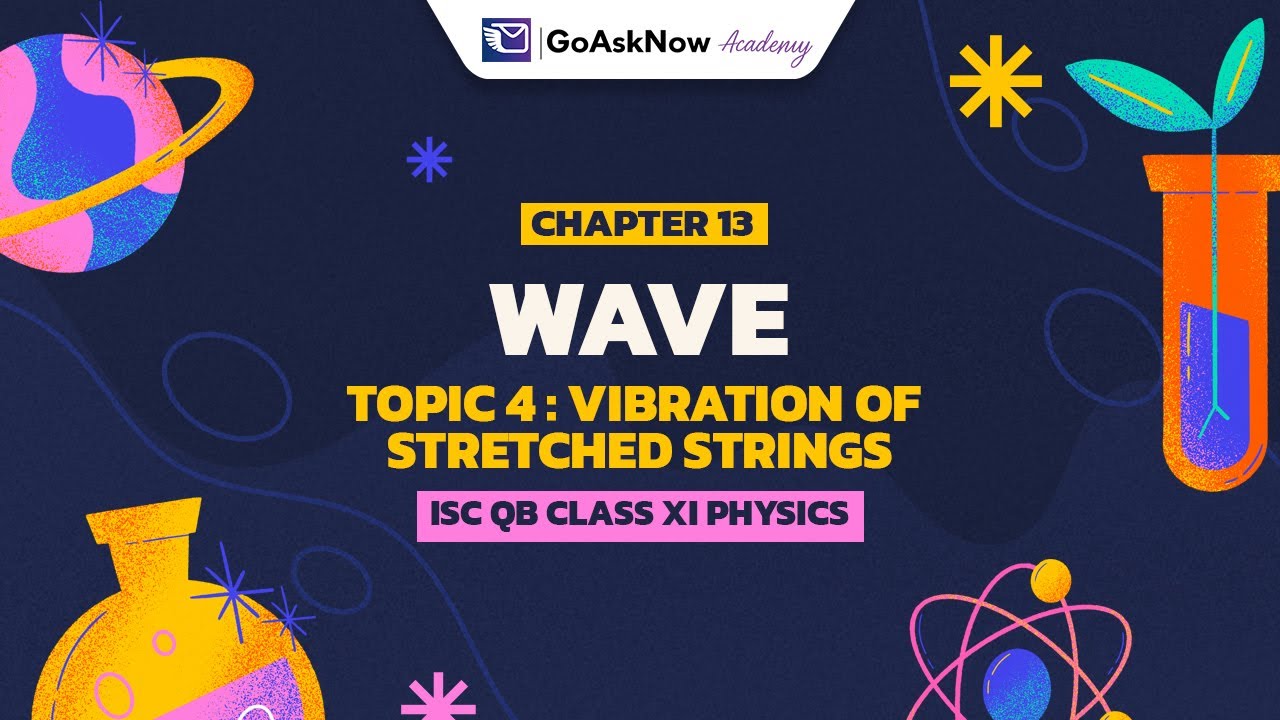 GoAskNow Academy

CHAPTER 13

WAVE

TOPIC 4 : VIBRATION OF STRETCHED STRINGS

ISC QB CLASS XI PHYSICS